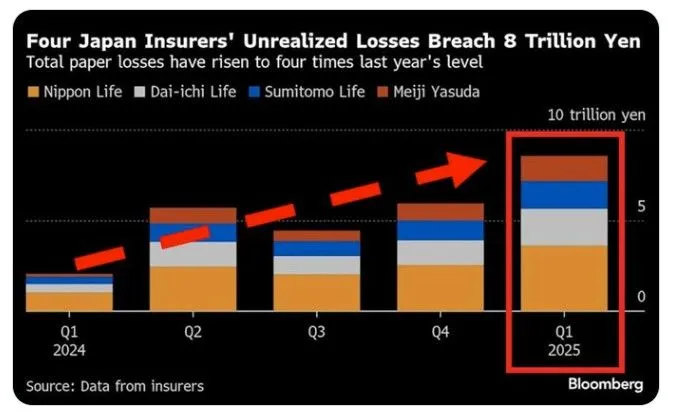 Four Japan Insurers' Unrealized Losses Breach 8 Trillion Yen
Total paper losses have risen to four times last year's level

Nippon Life  Dai-ichi Life  Sumitomo Life  Meiji Yasuda

10 trillion yen
5
0

Q1
2024
Q2
Q3
Q4
Q1
2025

Source: Data from insurers
Bloomberg